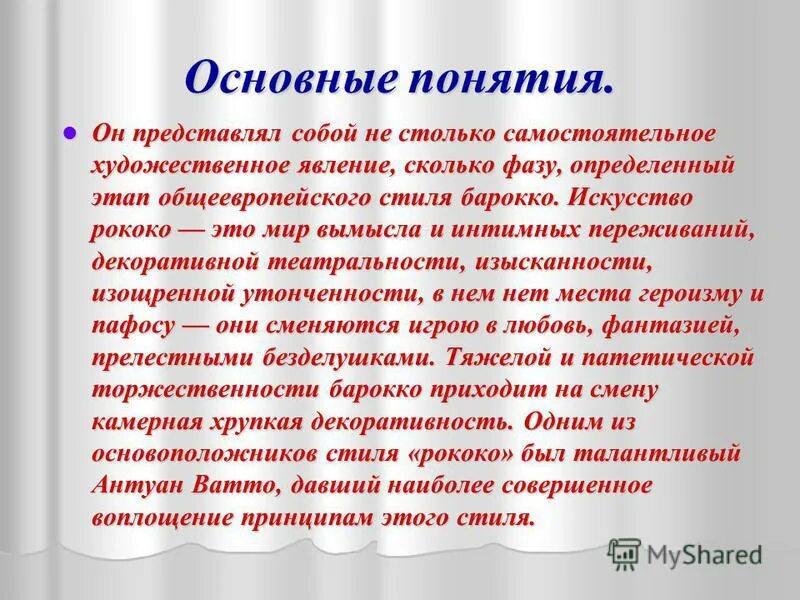 Основные понятия.

Он представлял собой не столько самостоятельное художественное явление, сколько фазу, определенный этап общеевропейского стиля барокко. Искусство рококо — это мир вымысла и интимных переживаний, декоративной театральности, изысканности, изощренной утонченности, в нем нет места героизму и пафосу — они сменяются игрою в любовь, фантазией, прелестными безделушками. Тяжелой и патетической торжественности барокко приходит на смену камерная хрупкая декоративность. Одним из основоположников стиля «рококо» был талантливый Антуан Ватто, давший наиболее совершенное воплощение принципам этого стиля.

MyShared